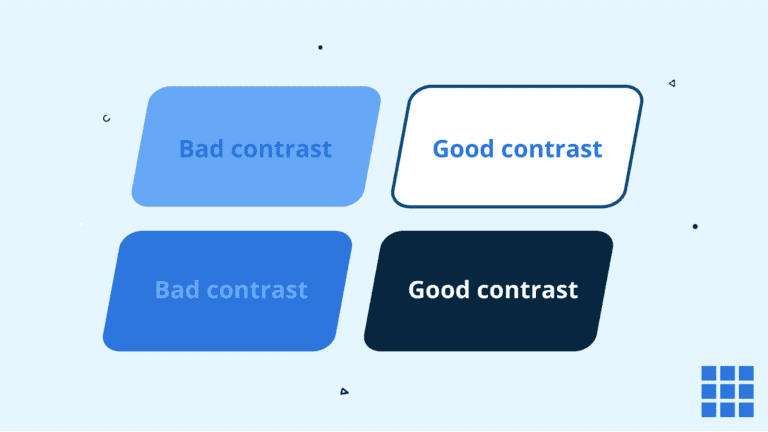 Bad contrast

Good contrast

Bad contrast

Good contrast